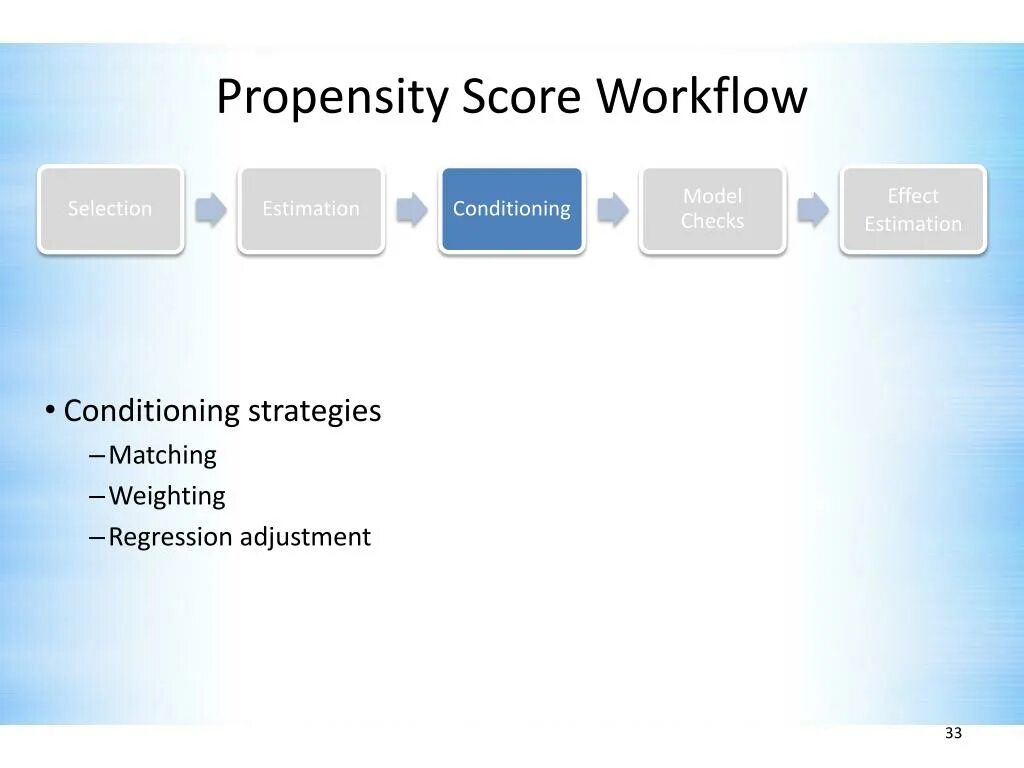 Propensity Score Workflow

Selection

Estimation

Conditioning

Model Checks

Effect Estimation

• Conditioning strategies
– Matching
– Weighting
– Regression adjustment

33